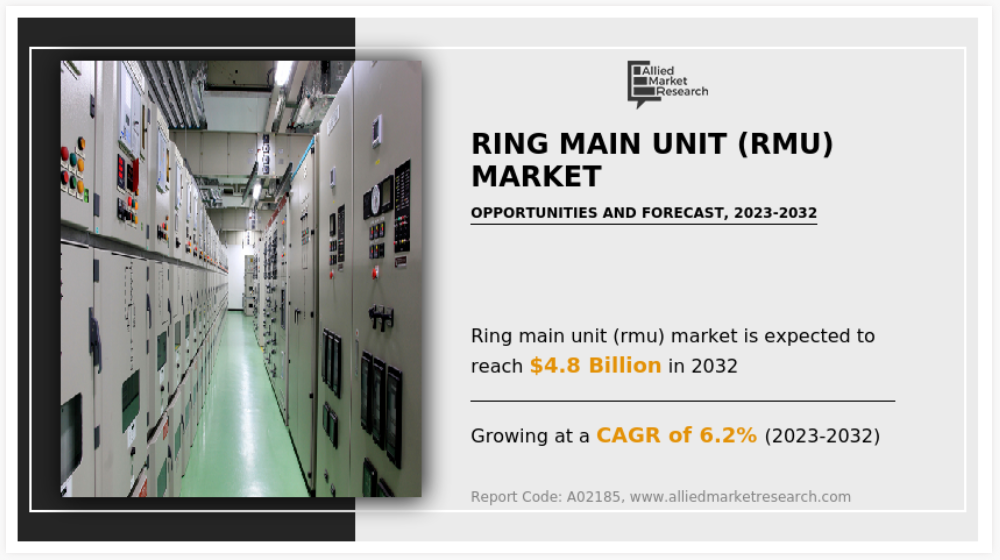 Allied Market Research

RING MAIN UNIT (RMU) MARKET

OPPORTUNITIES AND FORECAST, 2023-2032

Ring main unit (rmu) market is expected to reach $4.8 Billion in 2032

Growing at a CAGR of 6.2% (2023-2032)

Report Code: A02185, www.alliedmarketresearch.com